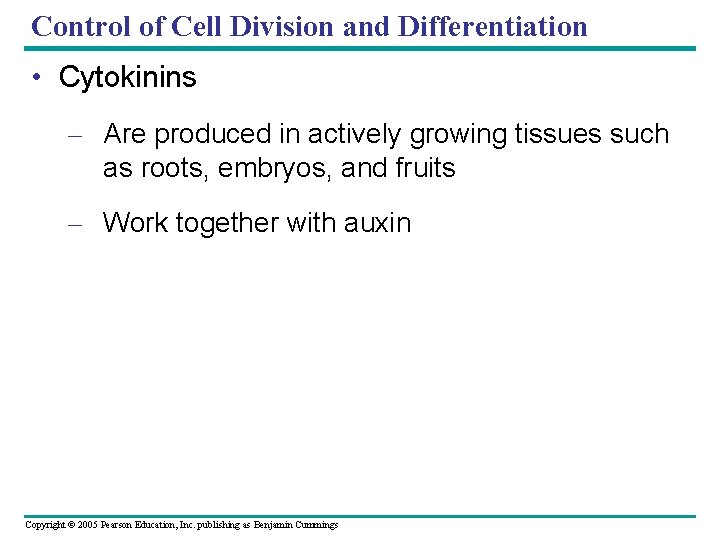 Control of Cell Division and Differentiation

• Cytokinins

– Are produced in actively growing tissues such as roots, embryos, and fruits

– Work together with auxin

Copyright © 2005 Pearson Education, Inc. publishing as Benjamin Cummings